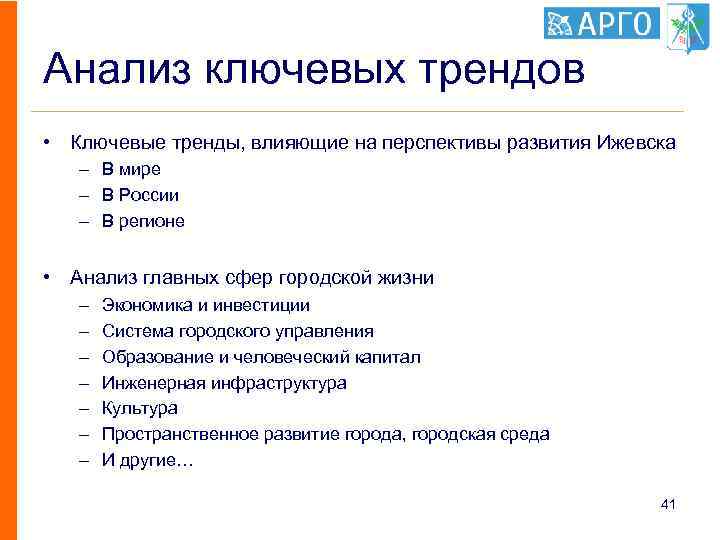 АРГО

Анализ ключевых трендов

• Ключевые тренды, влияющие на перспективы развития Ижевска
– В мире
– В России
– В регионе

• Анализ главных сфер городской жизни
– Экономика и инвестиции
– Система городского управления
– Образование и человеческий капитал
– Инженерная инфраструктура
– Культура
– Пространственное развитие города, городская среда
– И другие…

41